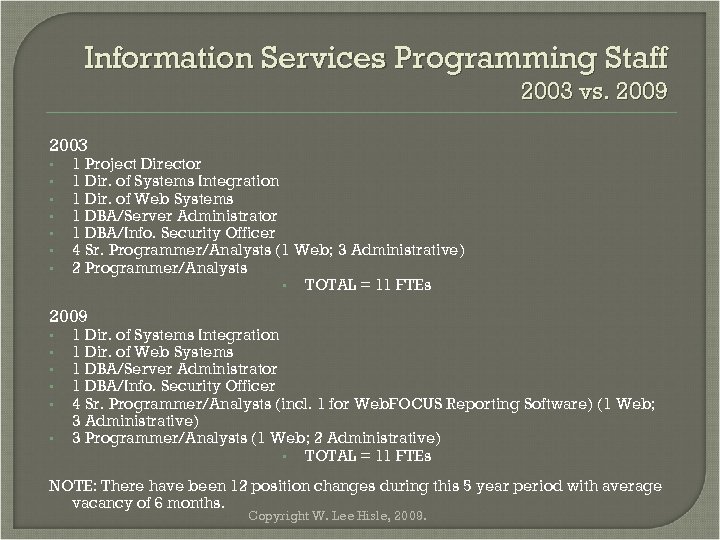 Information Services Programming Staff
2003 vs. 2009

2003
- 1 Project Director
- 1 Dir. of Systems Integration
- 1 Dir. of Web Systems
- 1 DBA/Server Administrator
- 1 DBA/Info. Security Officer
- 4 Sr. Programmer/Analysts (1 Web; 3 Administrative)
- 2 Programmer/Analysts
- TOTAL = 11 FTEs

2009
- 1 Dir. of Systems Integration
- 1 Dir. of Web Systems
- 1 DBA/Server Administrator
- 1 DBA/Info. Security Officer
- 4 Sr. Programmer/Analysts (incl. 1 for WebFOCUS Reporting Software) (1 Web; 3 Administrative)
- 3 Programmer/Analysts (1 Web; 2 Administrative)
- TOTAL = 11 FTEs

NOTE: There have been 12 position changes during this 5 year period with average vacancy of 6 months.

Copyright W. Lee Hisle, 2009.